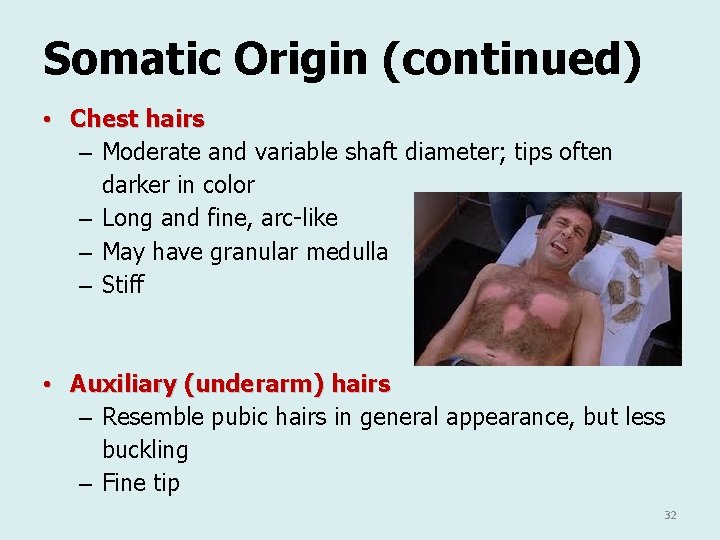 Somatic Origin (continued)

• Chest hairs
– Moderate and variable shaft diameter; tips often darker in color
– Long and fine, arc-like
– May have granular medulla
– Stiff

• Auxiliary (underarm) hairs
– Resemble pubic hairs in general appearance, but less buckling
– Fine tip

32